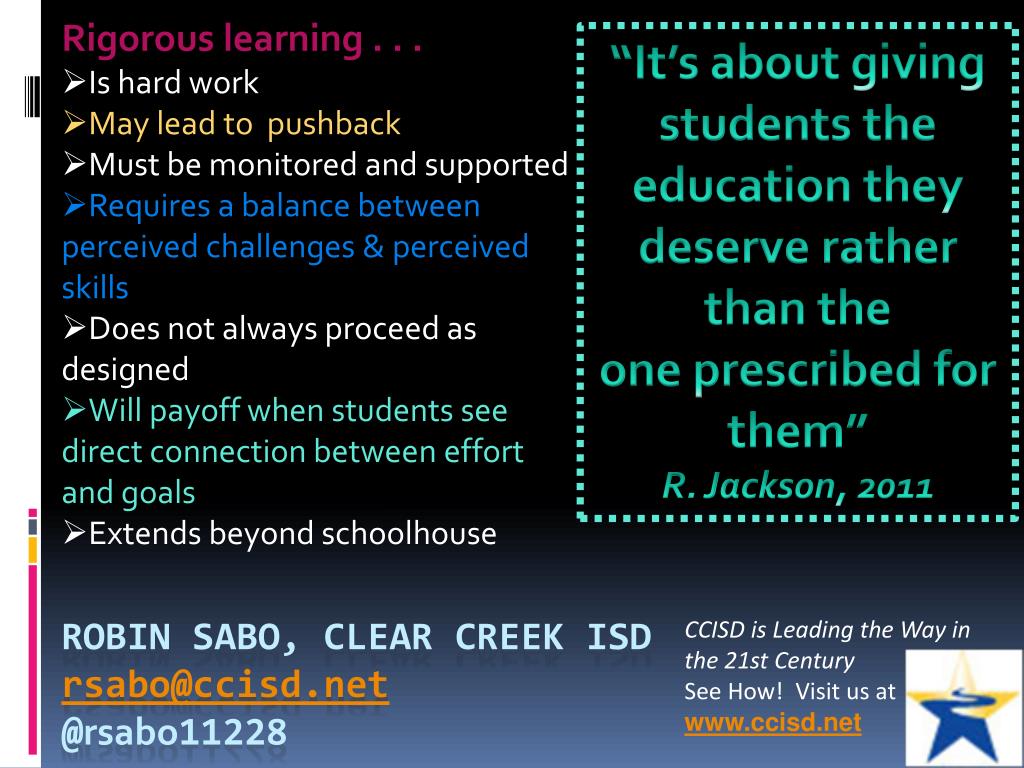 Rigorous learning . . .
➢Is hard work
➢May lead to pushback
➢Must be monitored and supported
➢Requires a balance between perceived challenges & perceived skills
➢Does not always proceed as designed
➢Will payoff when students see direct connection between effort and goals
➢Extends beyond schoolhouse

"It's about giving students the education they deserve rather than the one prescribed for them"
R. Jackson, 2011

ROBIN SABO, CLEAR CREEK ISD
rsabo@ccisd.net
@rsabo11228

CCISD is Leading the Way in the 21st Century
See How! Visit us at
www.ccisd.net